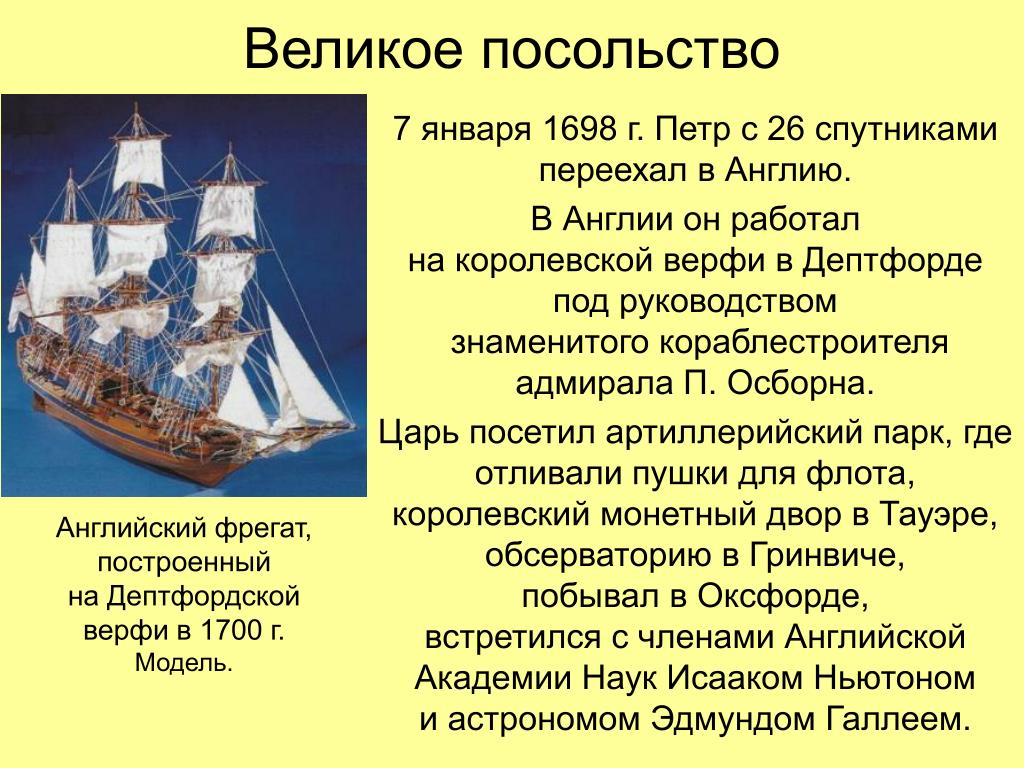 Великое посольство

7 января 1698 г. Петр с 26 спутниками переехал в Англию.

В Англии он работал на королевской верфи в Дептфорде под руководством знаменитого кораблестроителя адмирала П. Осборна.

Царь посетил артиллерийский парк, где отливали пушки для флота, королевский монетный двор в Тауэре, обсерваторию в Гринвиче, побывал в Оксфорде, встретился с членами Английской Академии Наук Исааком Ньютоном и астрономом Эдмундом Галлеем.

Английский фрегат, построенный на Дептфордской верфи в 1700 г. Модель.